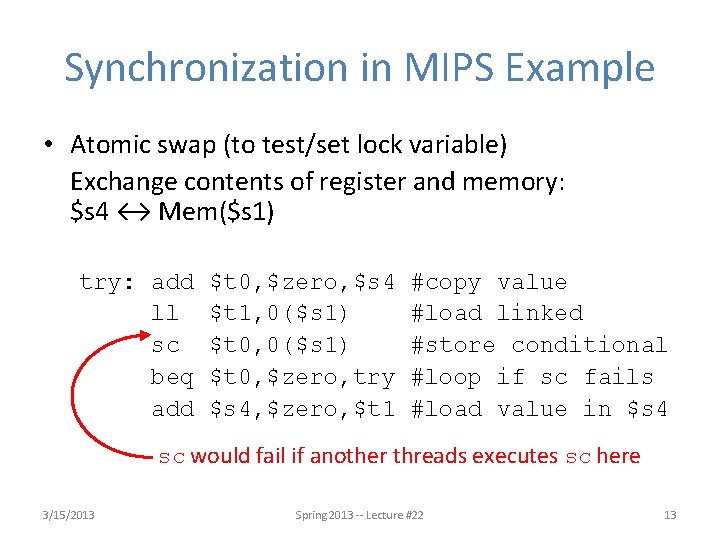 Synchronization in MIPS Example

• Atomic swap (to test/set lock variable)
Exchange contents of register and memory:
\$s4 ↔ Mem(\$s1)

try: add \$t0,\$zero,\$s4 #copy value
ll \$t1,0(\$s1) #load linked
sc \$t0,0(\$s1) #store conditional
beq \$t0,\$zero,try #loop if sc fails
add \$s4,\$zero,\$t1 #load value in \$s4

sc would fail if another threads executes sc here

3/15/2013

Spring 2013 -- Lecture #22

13